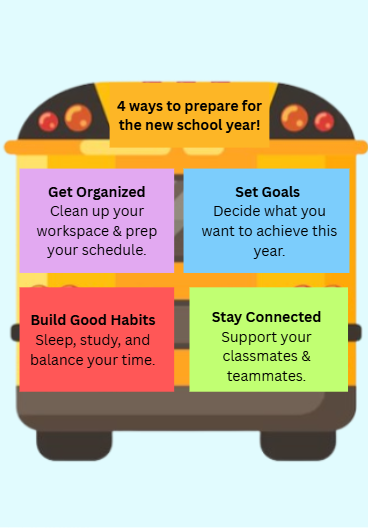 4 ways to prepare for the new school year!

Get Organized
Clean up your workspace & prep your schedule.

Set Goals
Decide what you want to achieve this year.

Build Good Habits
Sleep, study, and balance your time.

Stay Connected
Support your classmates & teammates.